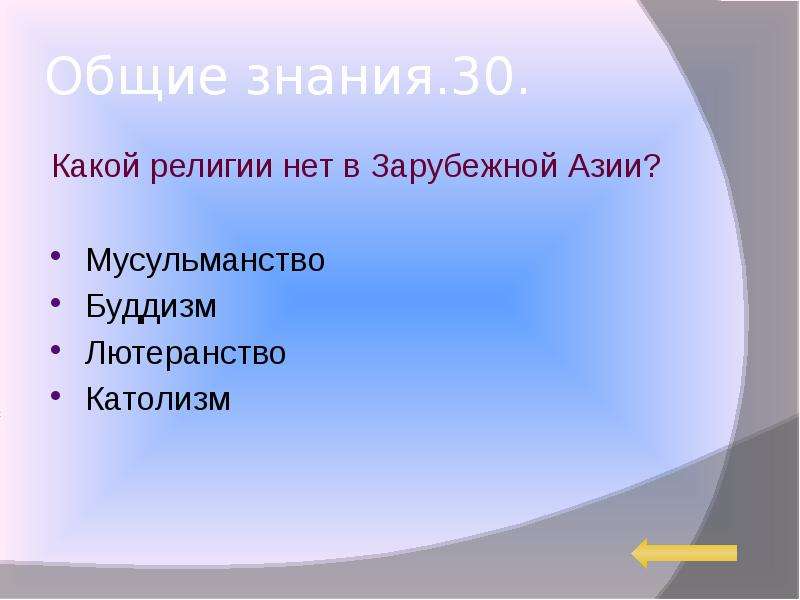 Общие знания.30.

Какой религии нет в Зарубежной Азии?

• Мусульманство
• Буддизм
• Лютеранство
• Католизм